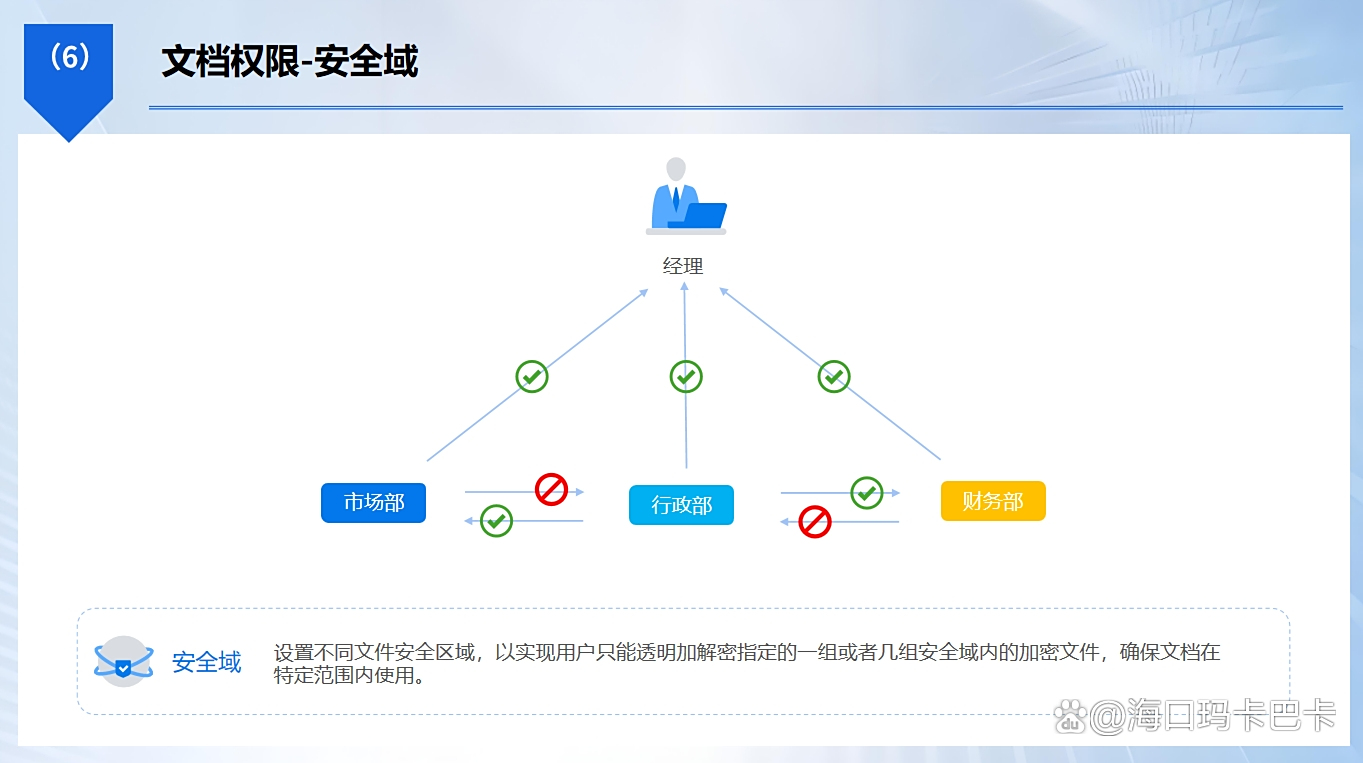 (6)

文档权限-安全域

经理

市场部

行政部

财务部

安全域

设置不同文件安全区域，以实现用户只能透明加解密指定的一组或者几组安全域内的加密文件，确保文档在特定范围内使用。

@海口玛卡巴卡